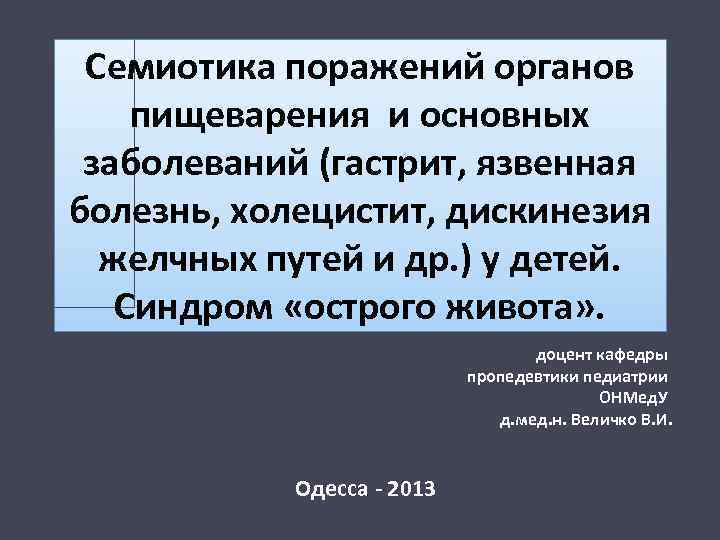 Семиотика поражений органов пищеварения и основных заболеваний (гастрит, язвенная болезнь, холецистит, дискинезия желчных путей и др.) у детей. Синдром «острого живота».

доцент кафедры
пропедевтики педиатрии
ОНМедУ
д.мед.н. Величко В.И.

Одесса - 2013